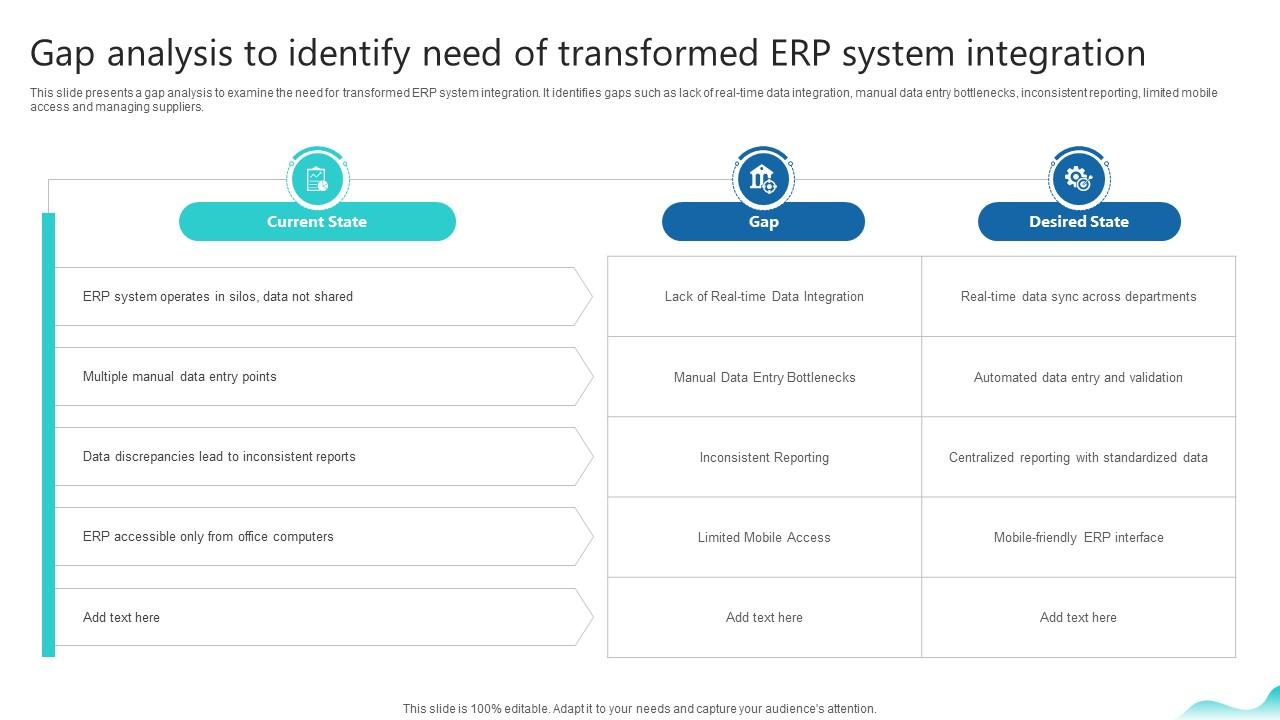 Gap analysis to identify need of transformed ERP system integration

This slide presents a gap analysis to examine the need for transformed ERP system integration. It identifies gaps such as lack of real-time data integration, manual data entry bottlenecks, inconsistent reporting, limited mobile access and managing suppliers.

| Current State | Gap | Desired State |
|---|---|---|
| ERP system operates in silos, data not shared | Lack of Real-time Data Integration | Real-time data sync across departments |
| Multiple manual data entry points | Manual Data Entry Bottlenecks | Automated data entry and validation |
| Data discrepancies lead to inconsistent reports | Inconsistent Reporting | Centralized reporting with standardized data |
| ERP accessible only from office computers | Limited Mobile Access | Mobile-friendly ERP interface |
| Add text here | Add text here | Add text here |

This slide is 100% editable. Adapt it to your needs and capture your audience's attention.